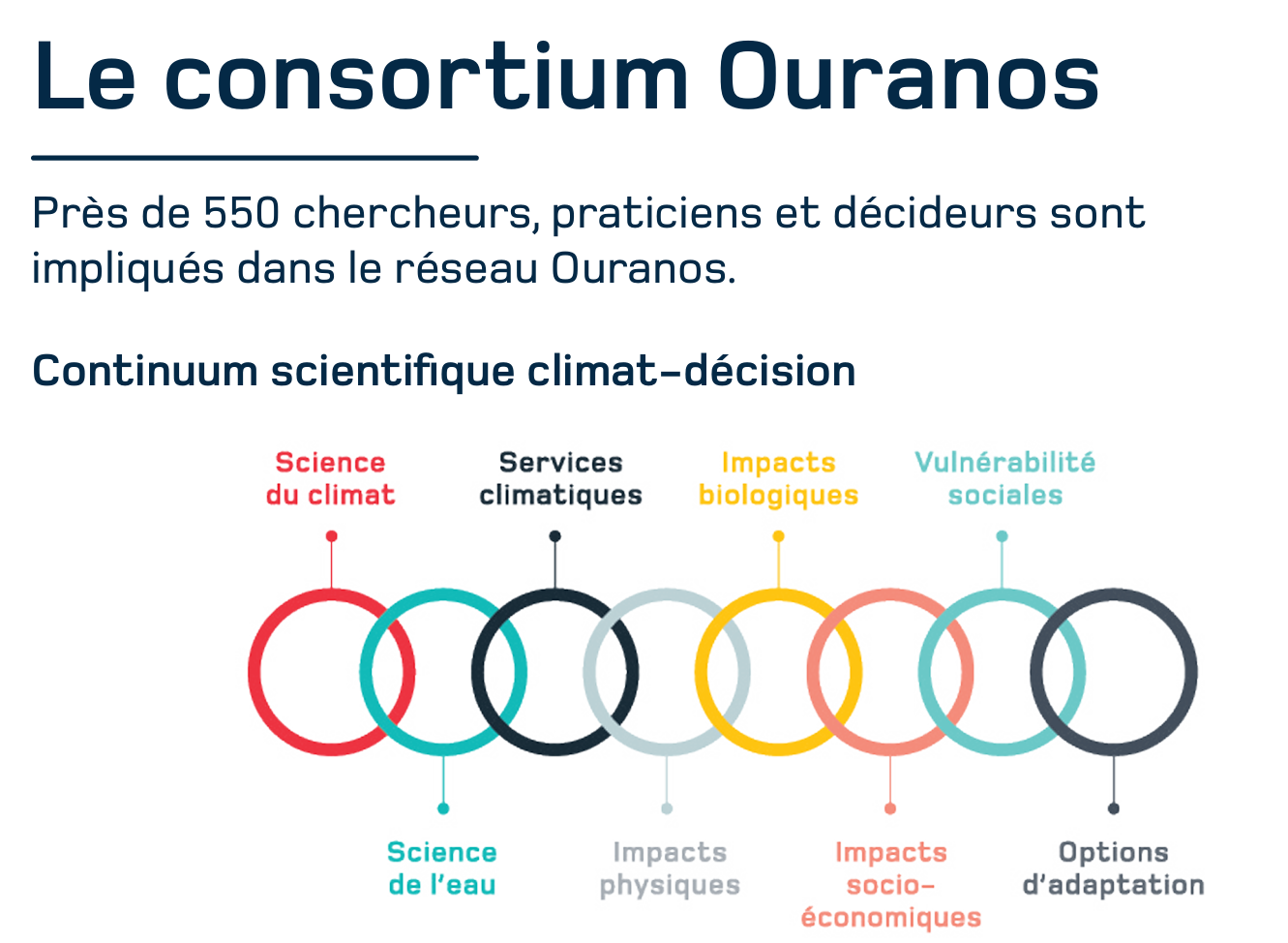 Le consortium Ouranos

Près de 550 chercheurs, praticiens et décideurs sont impliqués dans le réseau Ouranos.

Continuum scientifique climat–décision

Science du climat

Services climatiques

Impacts biologiques

Vulnérabilité sociales

Science de l'eau

Impacts physiques

Impacts socio-économiques

Options d'adaptation